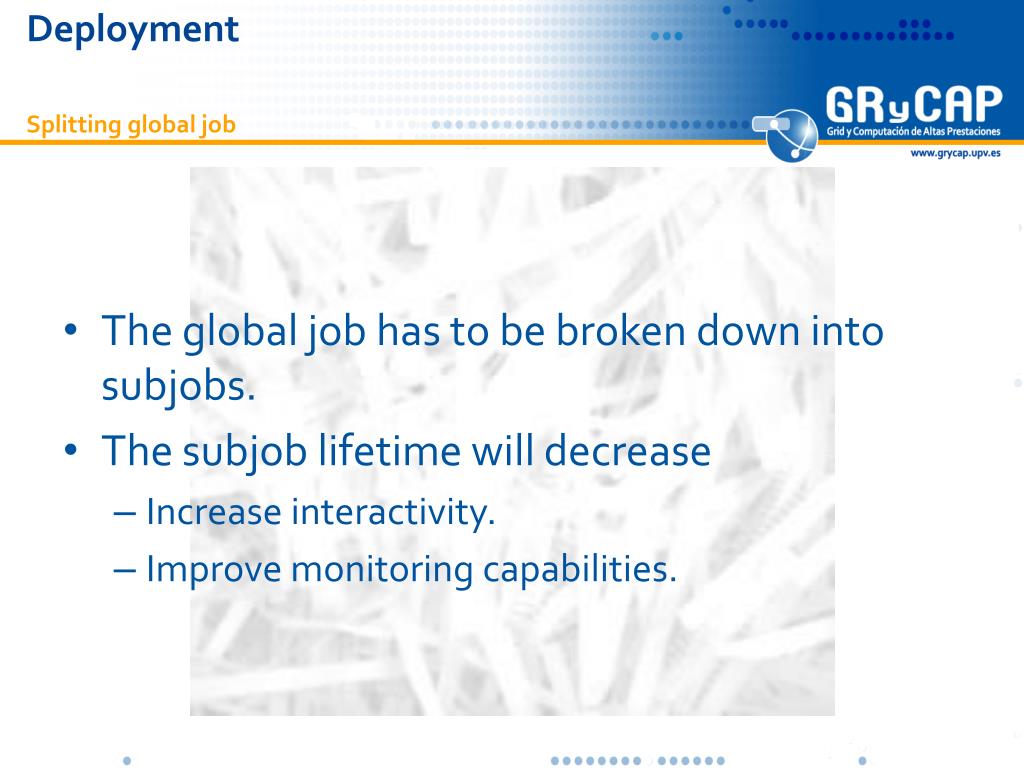 Deployment

Splitting global job

GRyCAP
Grid y Computación de Altas Prestaciones
www.grycap.upv.es

• The global job has to be broken down into subjobs.
• The subjob lifetime will decrease
– Increase interactivity.
– Improve monitoring capabilities.